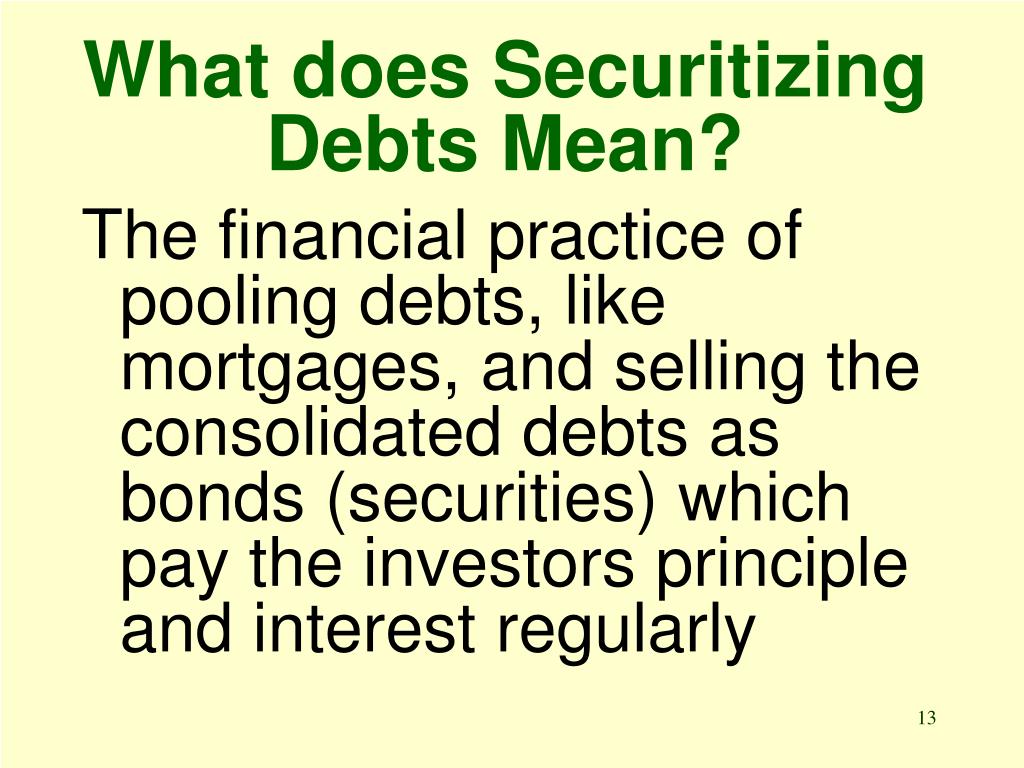 What does Securitizing Debts Mean?

The financial practice of pooling debts, like mortgages, and selling the consolidated debts as bonds (securities) which pay the investors principle and interest regularly

13